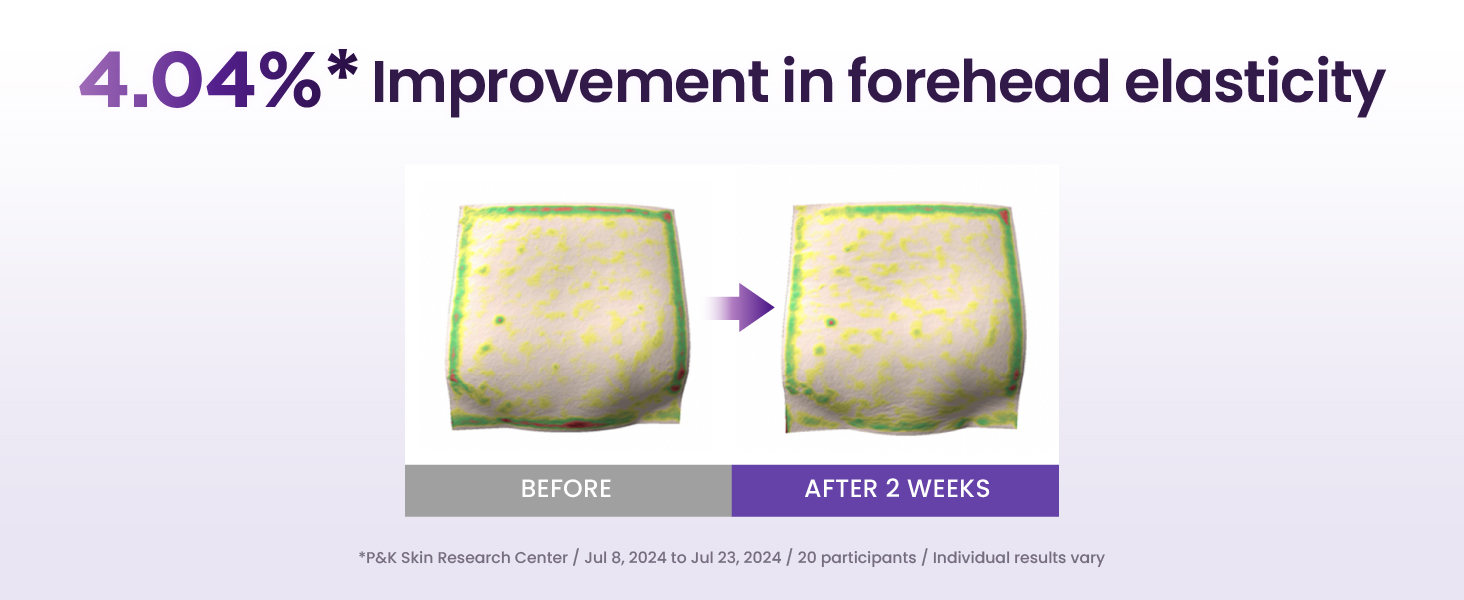 4.04%* Improvement in forehead elasticity

BEFORE

AFTER 2 WEEKS

*P&K Skin Research Center / Jul 8, 2024 to Jul 23, 2024 / 20 participants / Individual results vary